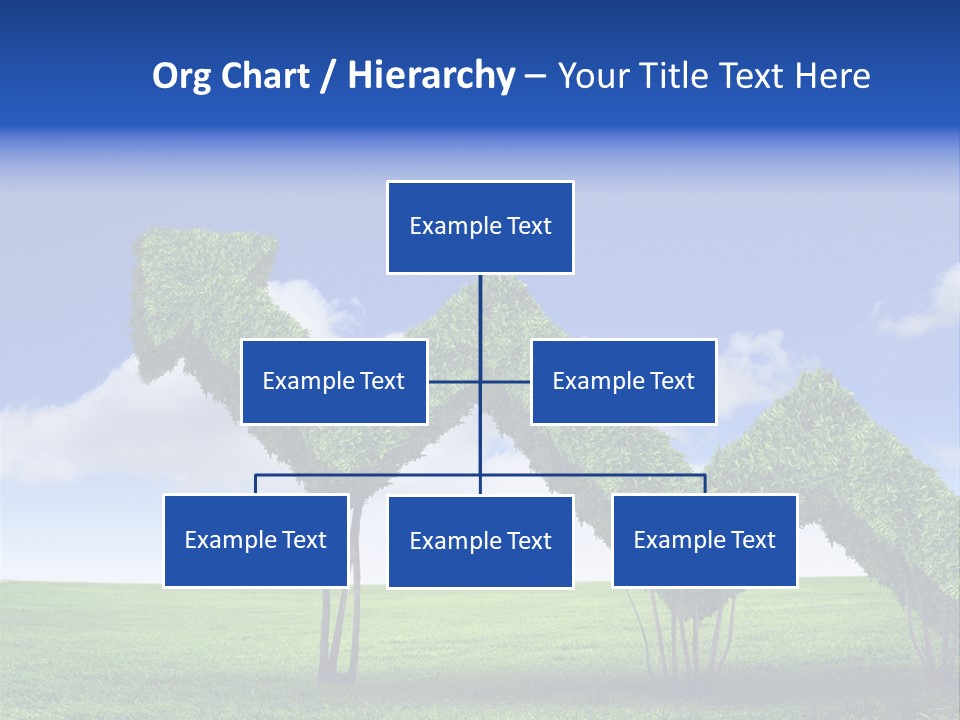 Org Chart / Hierarchy – Your Title Text Here

Example Text

Example Text

Example Text

Example Text

Example Text

Example Text